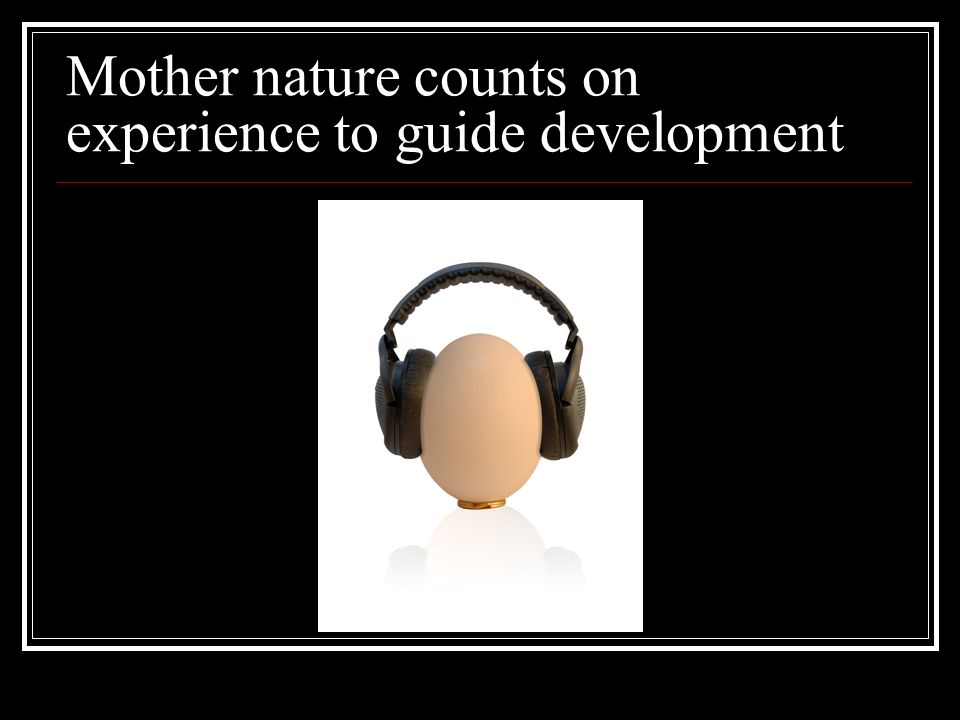 Mother nature counts on experience to guide development